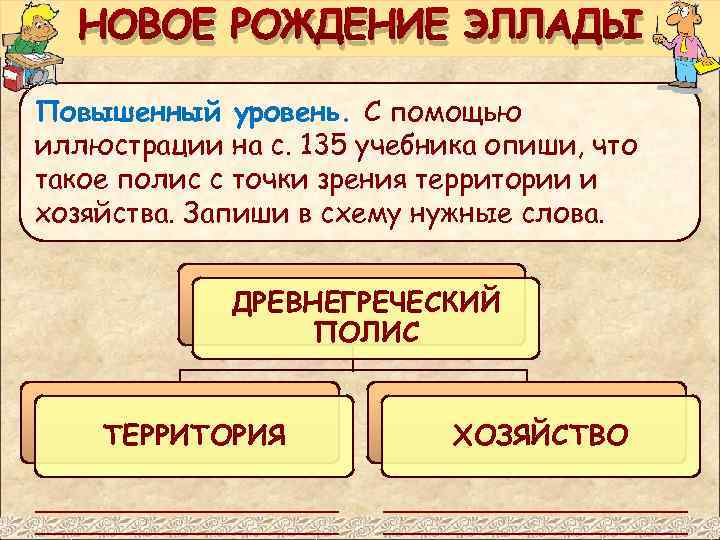 НОВОЕ РОЖДЕНИЕ ЭЛЛАДЫ

Повышенный уровень. С помощью иллюстрации на с. 135 учебника опиши, что такое полис с точки зрения территории и хозяйства. Запиши в схему нужные слова.

ДРЕВНЕГРЕЧЕСКИЙ ПОЛИС

ТЕРРИТОРИЯ

ХОЗЯЙСТВО